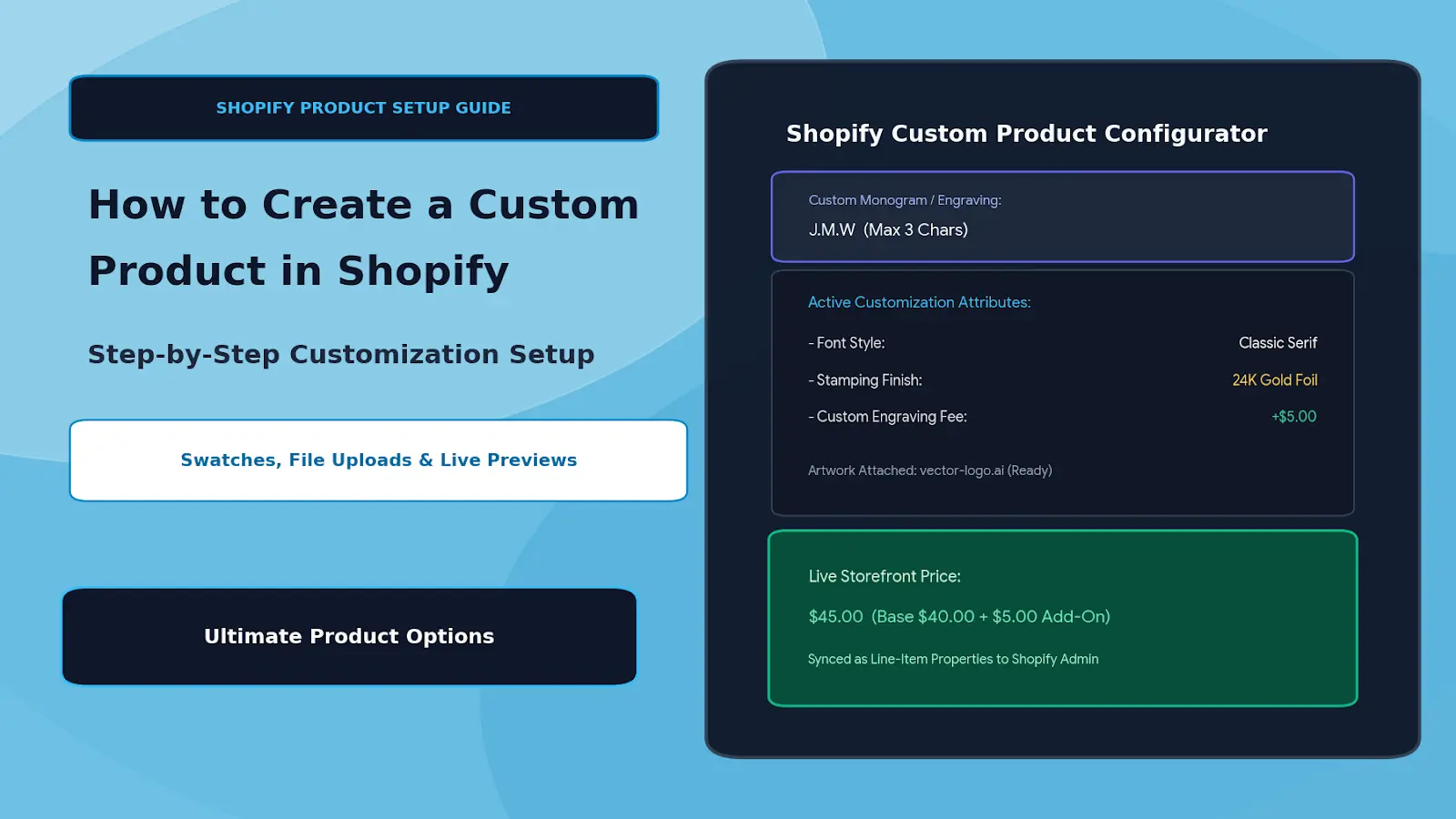 SHOPIFY PRODUCT SETUP GUIDE

How to Create a Custom Product in Shopify

Step-by-Step Customization Setup

Swatches, File Uploads & Live Previews

Ultimate Product Options

Shopify Custom Product Configurator

Custom Monogram / Engraving:

J.M.W (Max 3 Chars)

Active Customization Attributes:

- Font Style: Classic Serif

- Stamping Finish: 24K Gold Foil

- Custom Engraving Fee: +$5.00

Artwork Attached: vector-logo.ai (Ready)

Live Storefront Price:

$45.00 (Base $40.00 + $5.00 Add-On)

Synced as Line-Item Properties to Shopify Admin